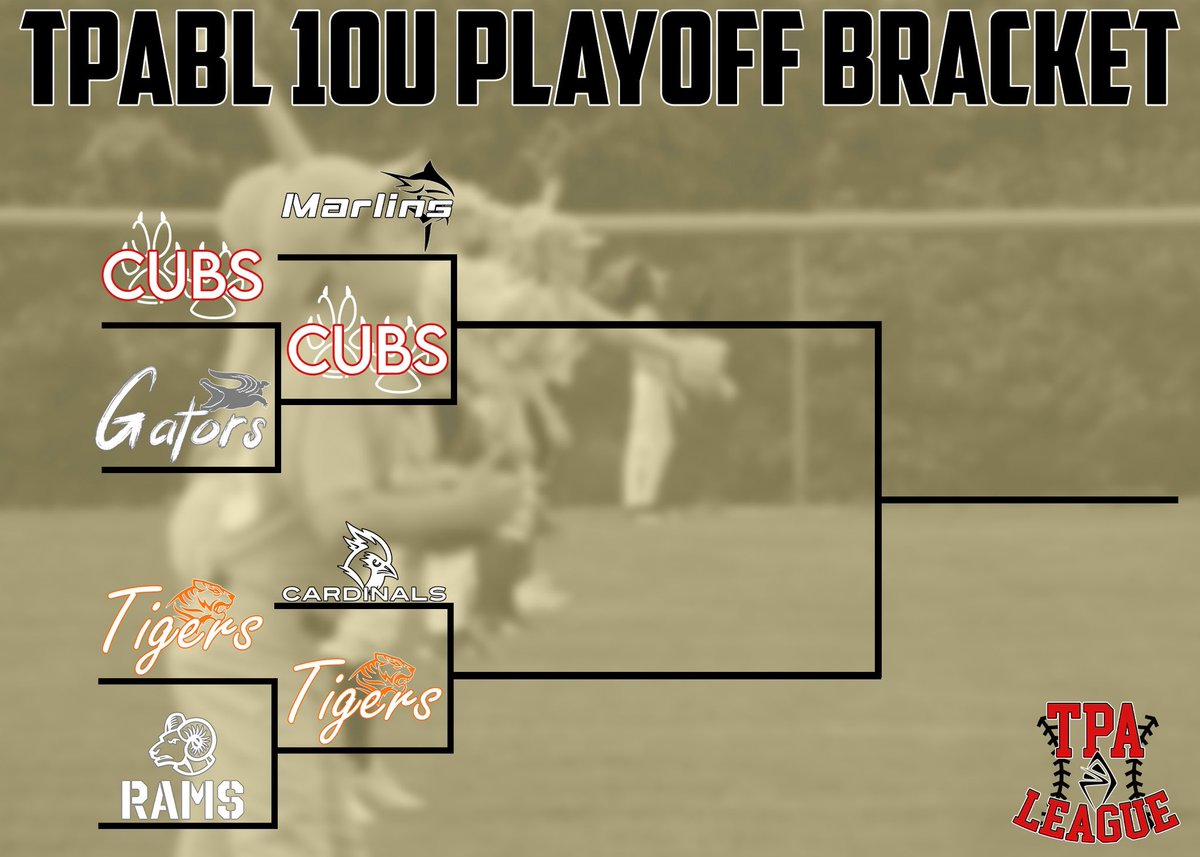 TPABL 10U PLAYOFF BRACKET

Marlins

CUBS

CUBS

Gators

CARDINALS

Tigers

Tigers

RAMS

TPA LEAGUE